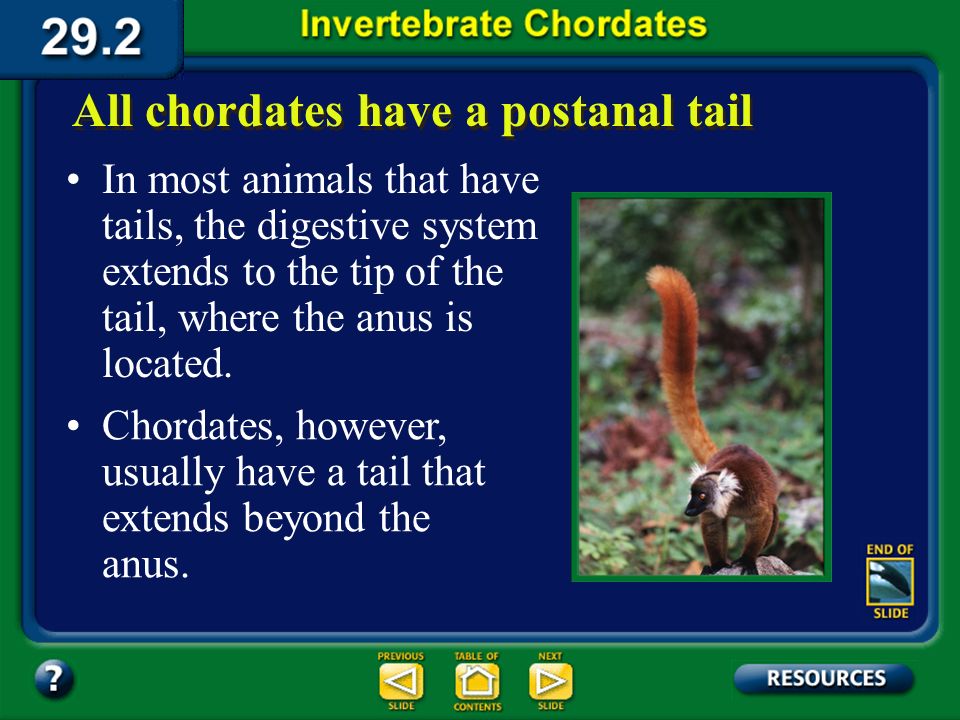 29.2

Invertebrate Chordates

All chordates have a postanal tail

• In most animals that have tails, the digestive system extends to the tip of the tail, where the anus is located.

• Chordates, however, usually have a tail that extends beyond the anus.

END OF SLIDE

?

PREVIOUS SLIDE

TABLE OF CONTENTS

NEXT SLIDE

RESOURCES